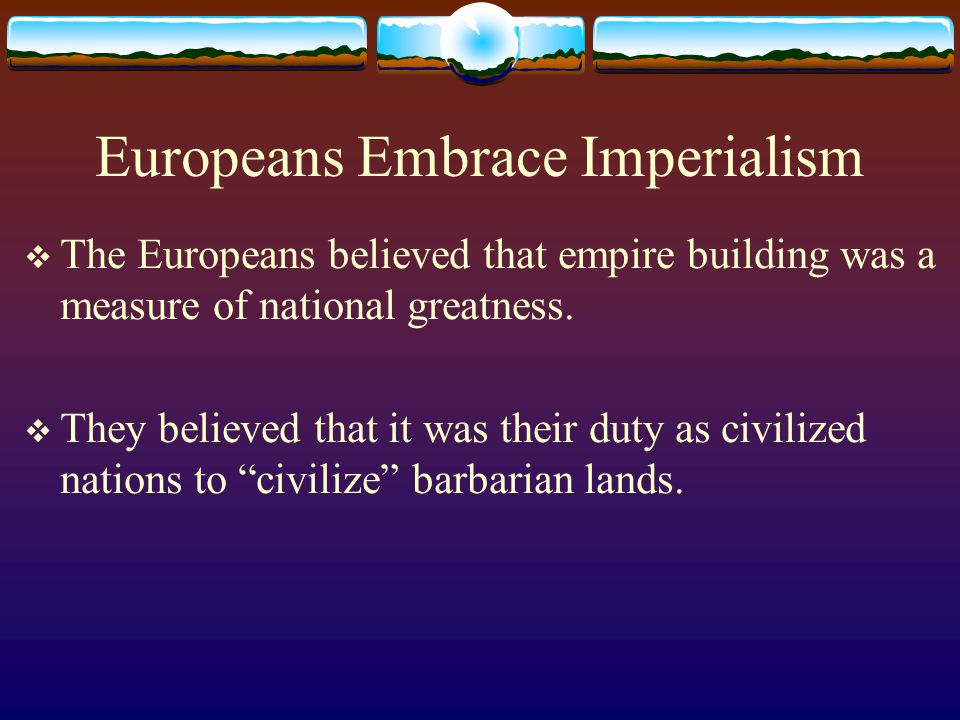 Europeans Embrace Imperialism

❖ The Europeans believed that empire building was a measure of national greatness.

❖ They believed that it was their duty as civilized nations to “civilize” barbarian lands.